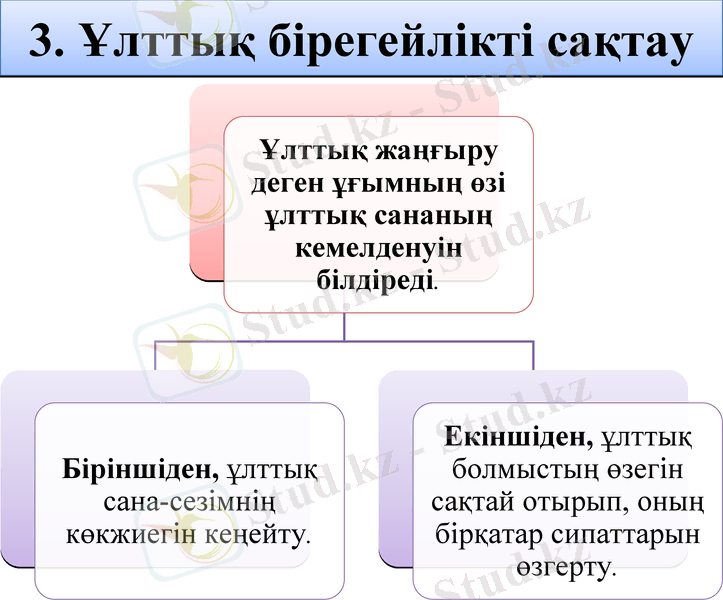 3. Ұлттық бірегейлікті сақтау

Ұлттық жаңғыру деген ұғымның өзі ұлттық сананың кемелденуін білдіреді.

Біріншіден, ұлттық сана-сезімнің көкжиегін кеңейту.

Екіншіден, ұлттық болмыстың өзегін сақтай отырып, оның бірқатар сипаттарын өзгерту.

Stud.kz - Stud.kz